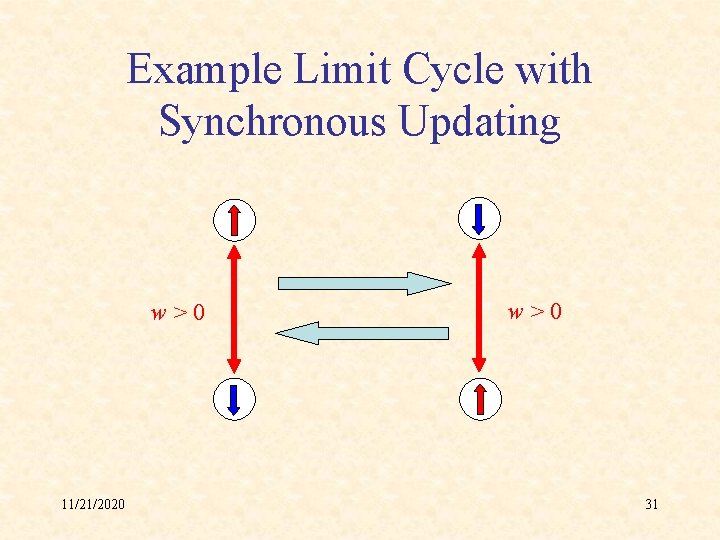 Example Limit Cycle with Synchronous Updating

$w > 0$

$w > 0$

11/21/2020

31